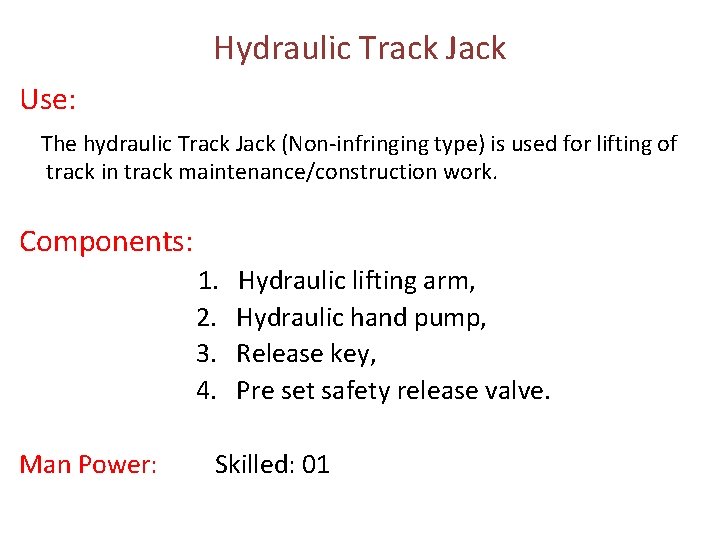 Hydraulic Track Jack

Use:

The hydraulic Track Jack (Non-infringing type) is used for lifting of track in track maintenance/construction work.

Components:

1. Hydraulic lifting arm,
2. Hydraulic hand pump,
3. Release key,
4. Pre set safety release valve.

Man Power: Skilled: 01